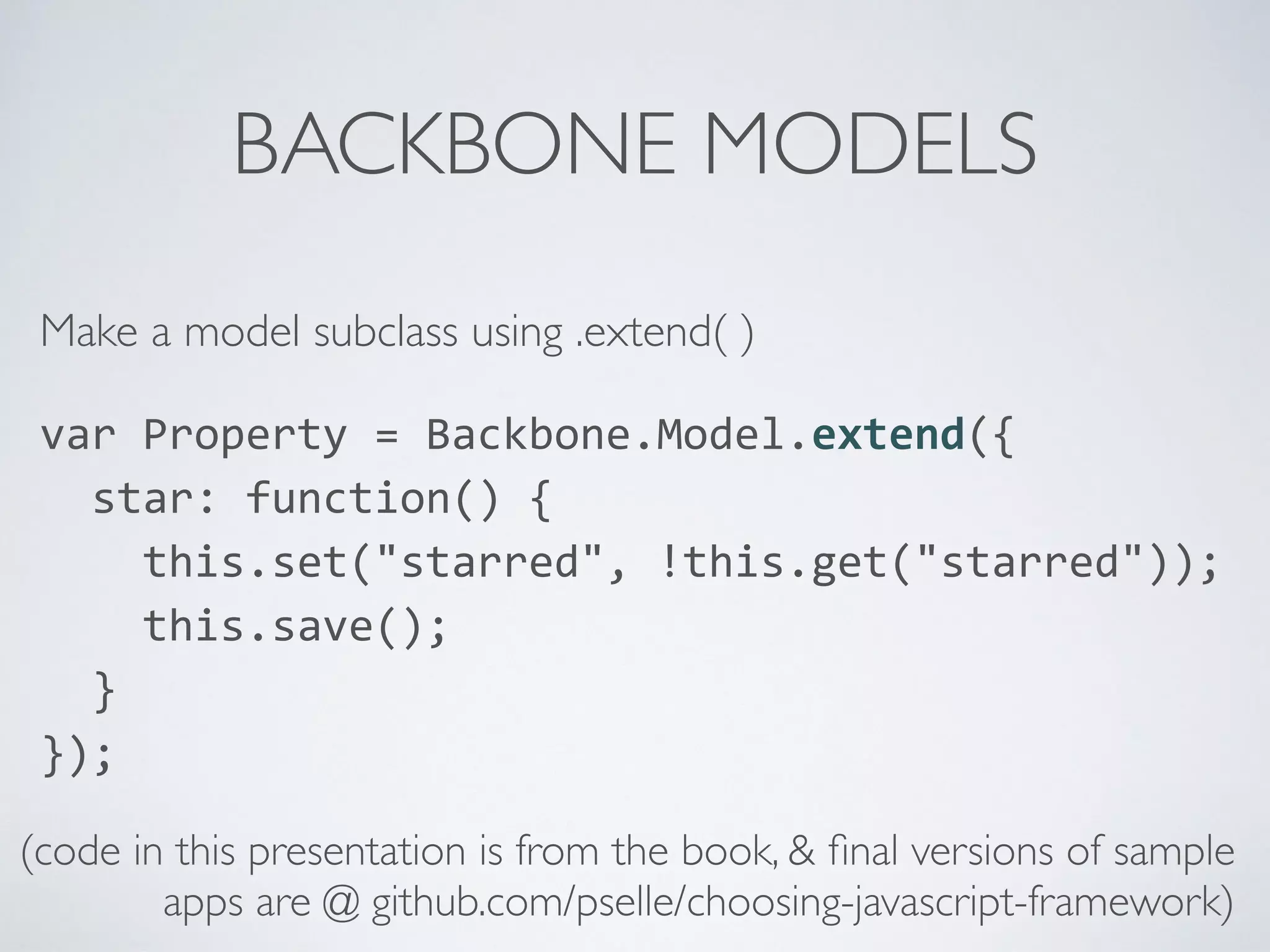 BACKBONE MODELS

Make a model subclass using .extend( )

var Property = Backbone.Model.extend({
  star: function() {
    this.set("starred", !this.get("starred"));
    this.save();
  }
});

(code in this presentation is from the book, & final versions of sample apps are @ github.com/pselle/choosing-javascript-framework)